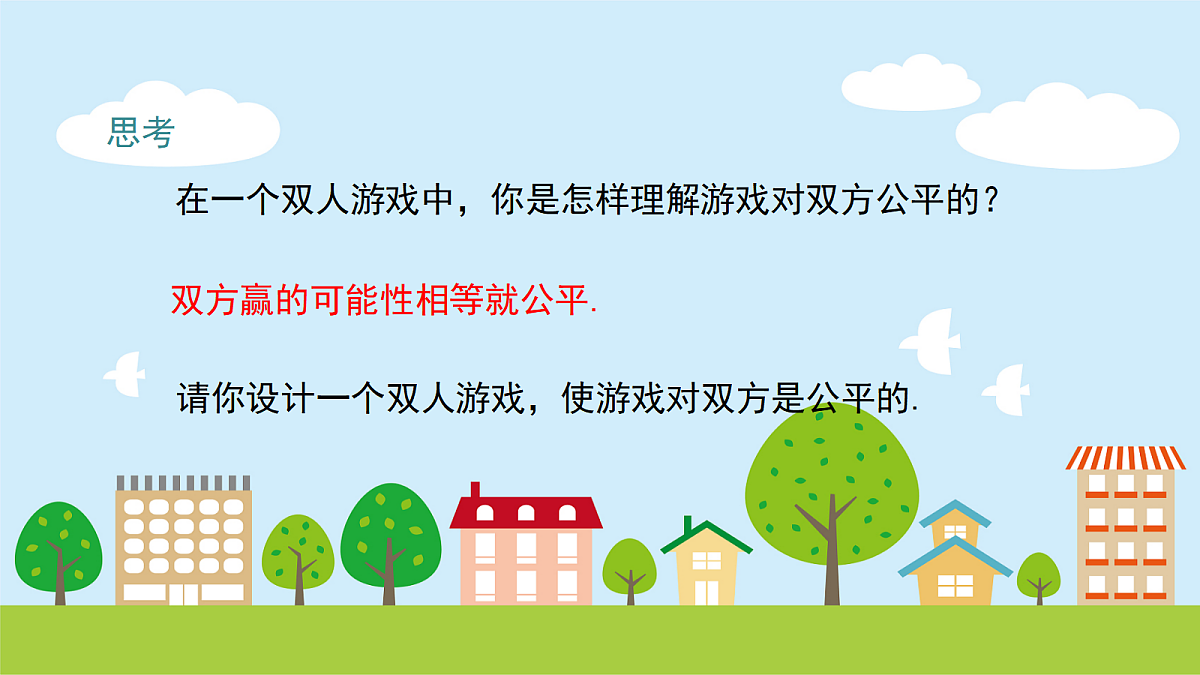 思考

在一个双人游戏中，你是怎样理解游戏对双方公平的？

双方赢的可能性相等就公平.

请你设计一个双人游戏，使游戏对双方是公平的.